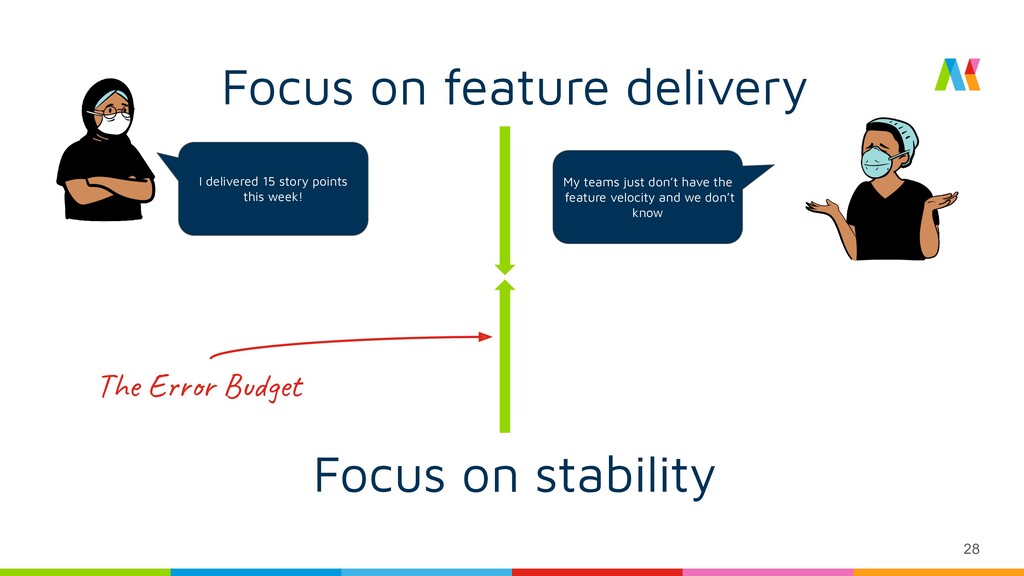 Focus on feature delivery

I delivered 15 story points this week!

My teams just don't have the feature velocity and we don't know

The Error Budget

Focus on stability

28